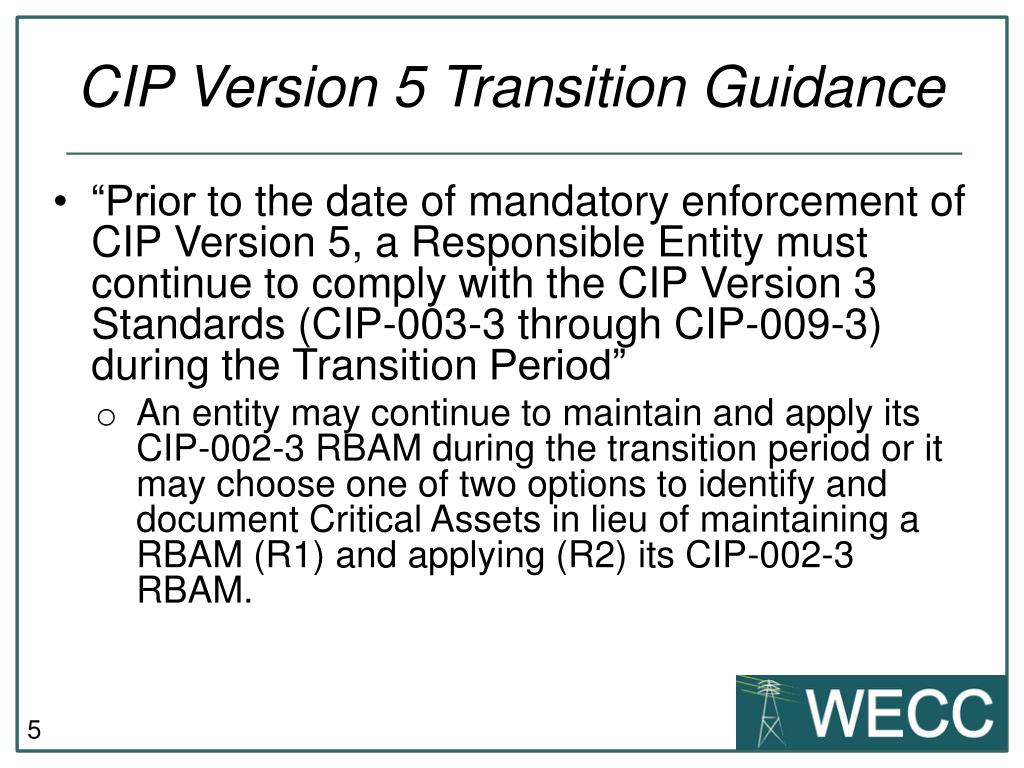 CIP Version 5 Transition Guidance

• “Prior to the date of mandatory enforcement of CIP Version 5, a Responsible Entity must continue to comply with the CIP Version 3 Standards (CIP-003-3 through CIP-009-3) during the Transition Period”

o An entity may continue to maintain and apply its CIP-002-3 RBAM during the transition period or it may choose one of two options to identify and document Critical Assets in lieu of maintaining a RBAM (R1) and applying (R2) its CIP-002-3 RBAM.

5

WECC